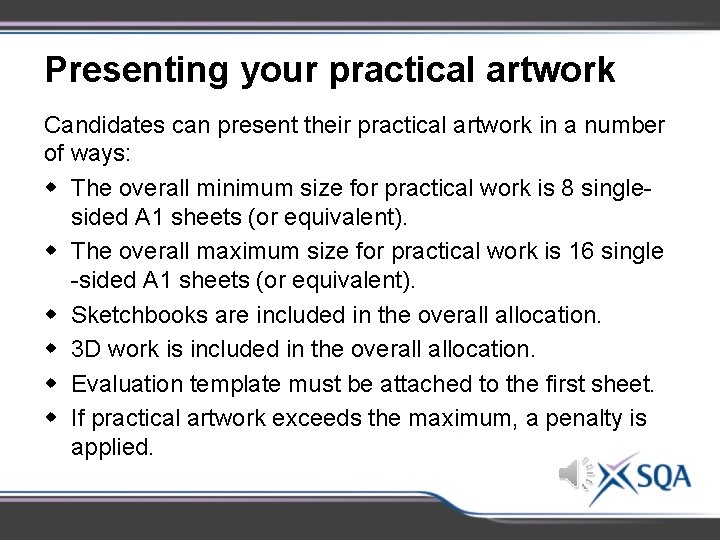 Presenting your practical artwork

Candidates can present their practical artwork in a number of ways:

- The overall minimum size for practical work is 8 single-sided A1 sheets (or equivalent).
- The overall maximum size for practical work is 16 single -sided A1 sheets (or equivalent).
- Sketchbooks are included in the overall allocation.
- 3D work is included in the overall allocation.
- Evaluation template must be attached to the first sheet.
- If practical artwork exceeds the maximum, a penalty is applied.

SQA